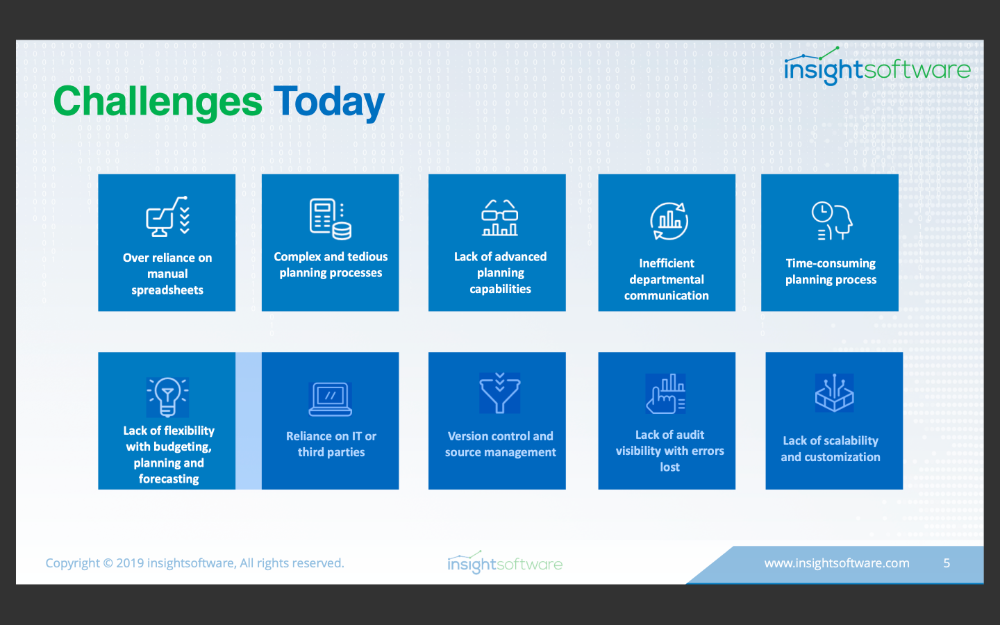 insightsoftware

Challenges Today

Over reliance on manual spreadsheets

Complex and tedious planning processes

Lack of advanced planning capabilities

Inefficient departmental communication

Time-consuming planning process

Lack of flexibility with budgeting, planning and forecasting

Reliance on IT or third parties

Version control and source management

Lack of audit visibility with errors lost

Lack of scalability and customization

Copyright © 2019 insightsoftware, All rights reserved.

insightsoftware

www.insightsoftware.com 5